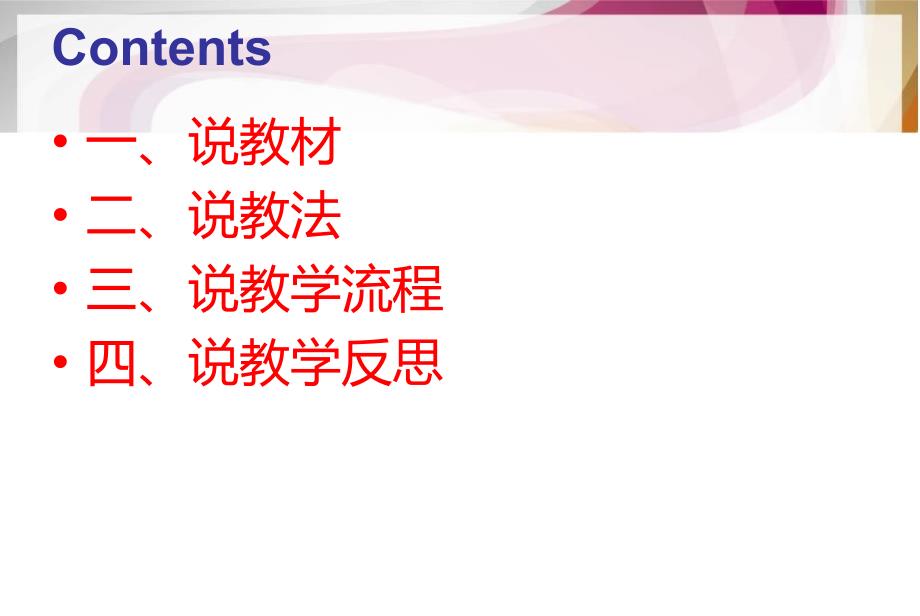 Contents

• 一、说教材
• 二、说教法
• 三、说教学流程
• 四、说教学反思